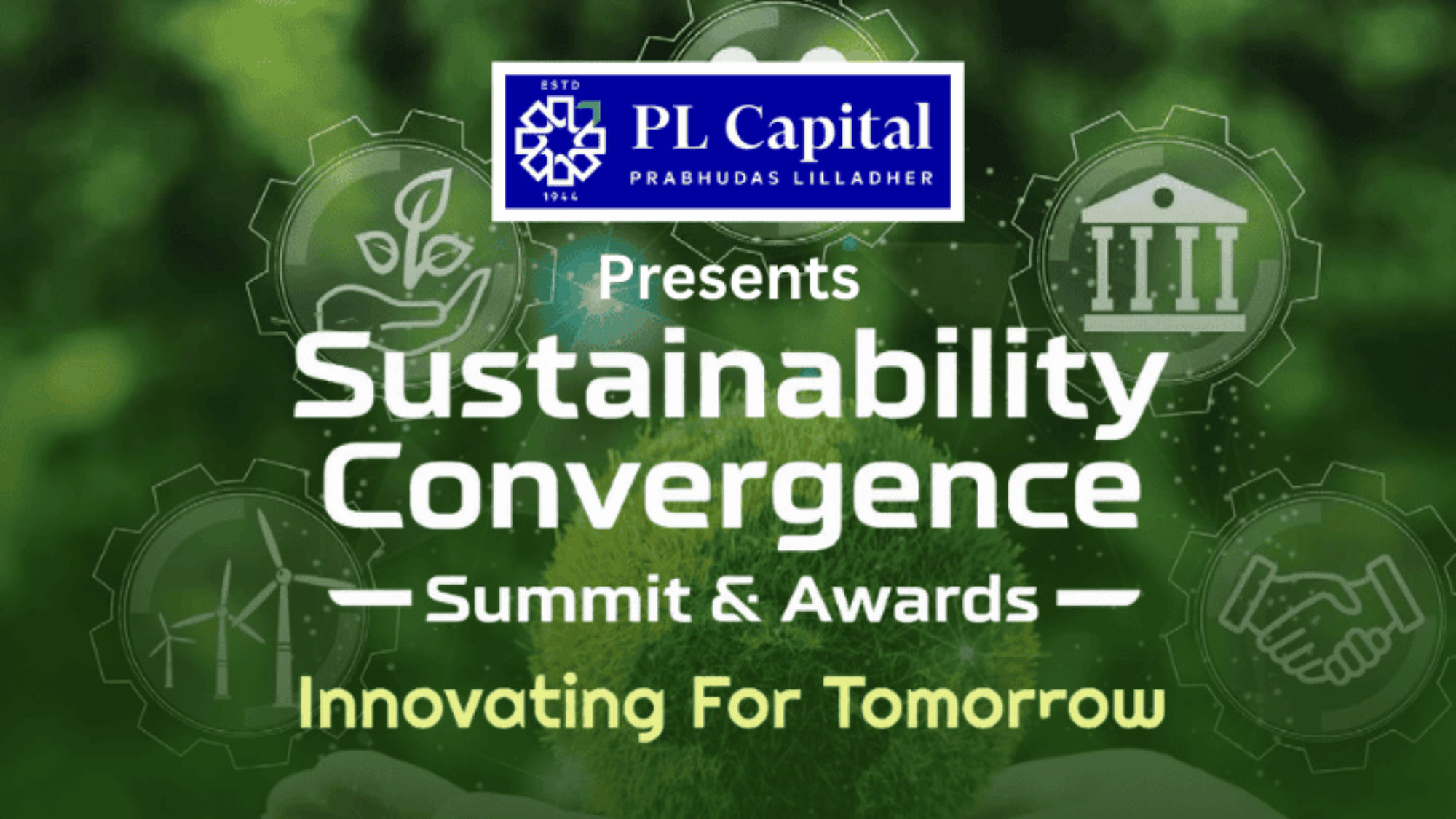 ESTD
1944
PL Capital
PRABHUDAS LILLADHER

Presents

Sustainability Convergence

Summit & Awards

Innovating For Tomorrow